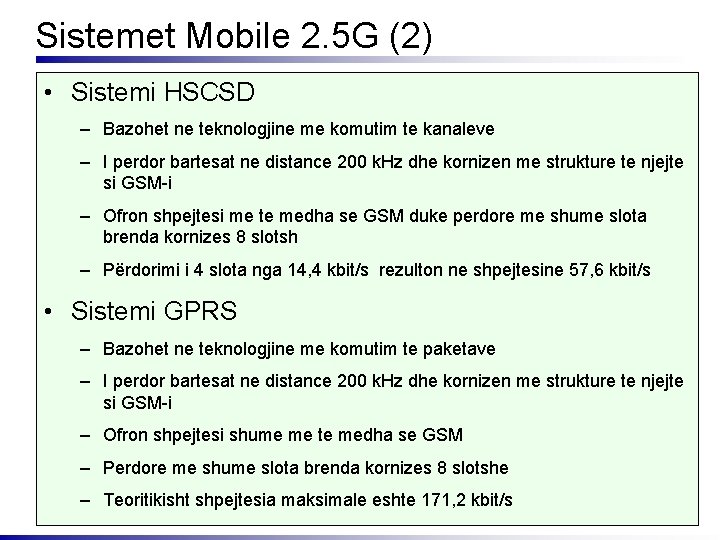 Sistemet Mobile 2.5G (2)

• Sistemi HSCSD

– Bazohet ne teknologjine me komutim te kanaleve

– I perdor bartesat ne distance 200 kHz dhe kornizen me strukture te njejte si GSM-i

– Ofron shpejtesi me te medha se GSM duke perdore me shume slota brenda kornizes 8 slotsh

– Përdorimi i 4 slota nga 14,4 kbit/s rezulton ne shpejtesine 57,6 kbit/s

• Sistemi GPRS

– Bazohet ne teknologjine me komutim te paketave

– I perdor bartesat ne distance 200 kHz dhe kornizen me strukture te njejte si GSM-i

– Ofron shpejtesi shume me te medha se GSM

– Perdore me shume slota brenda kornizes 8 slotshe

– Teoritikisht shpejtesia maksimale eshte 171,2 kbit/s